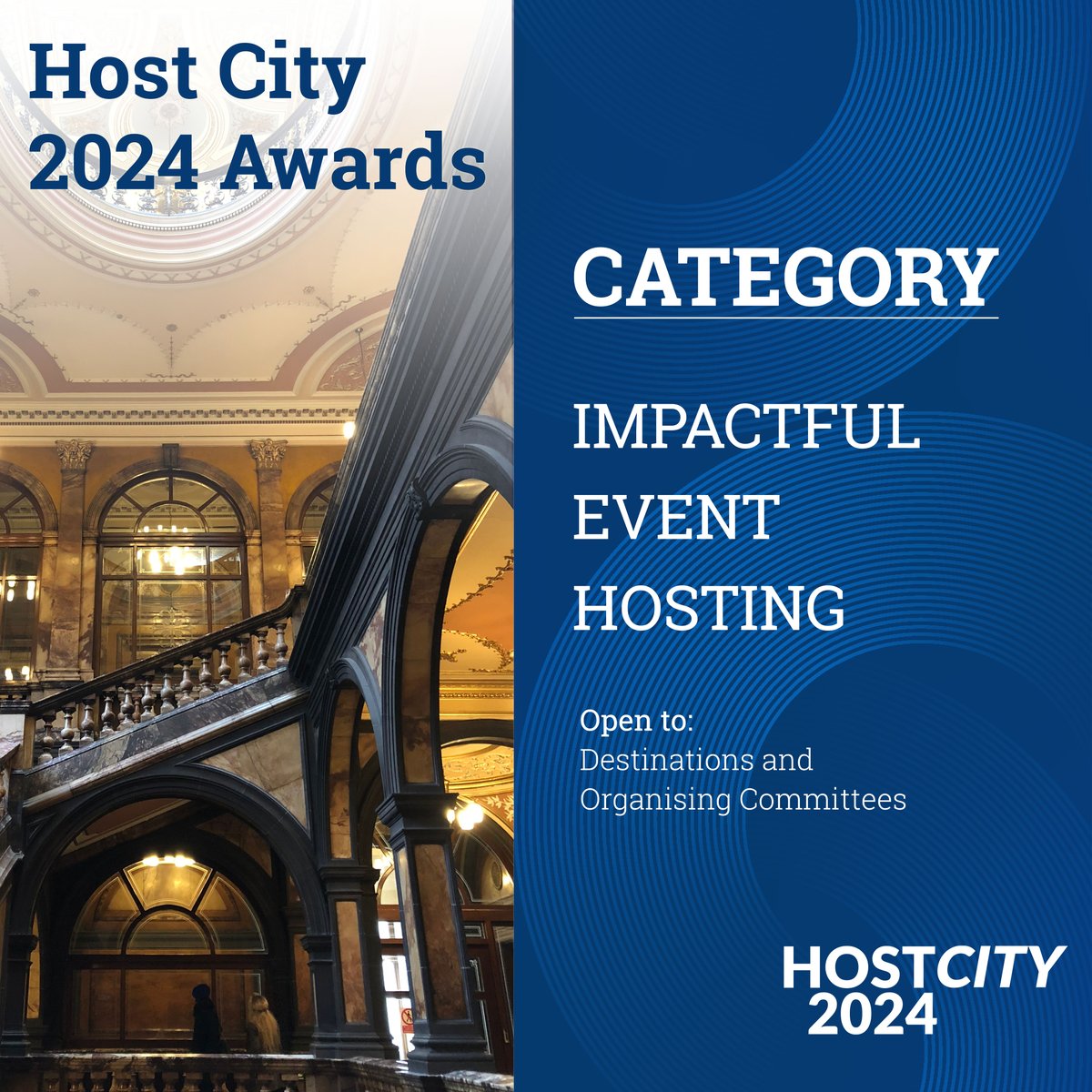 Host City 2024 Awards

CATEGORY

IMPACTFUL EVENT HOSTING

Open to:
Destinations and Organising Committees

HOSTCITY 2024